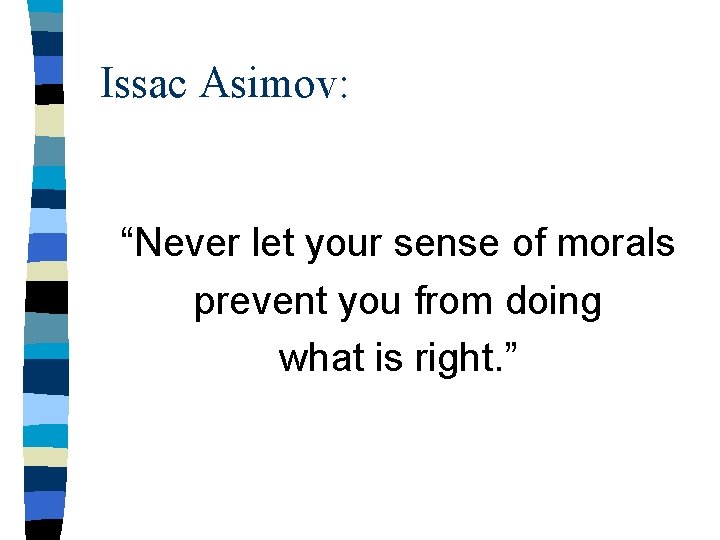 Issac Asimov:

“Never let your sense of morals prevent you from doing what is right.”